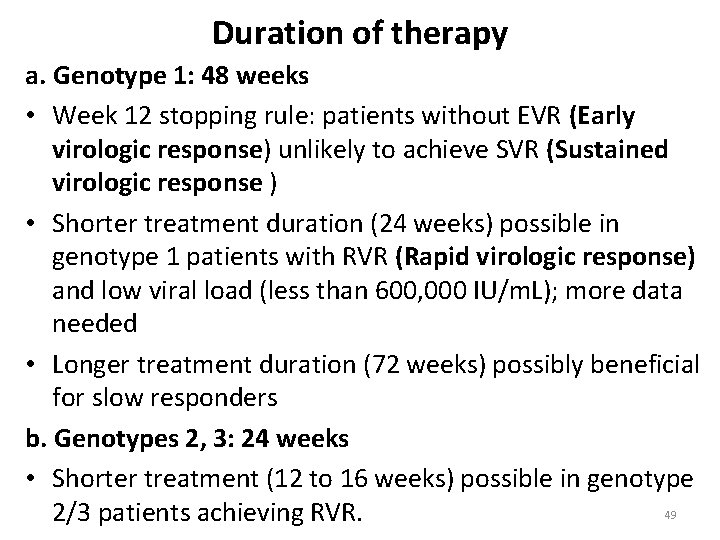 Duration of therapy

a. Genotype 1: 48 weeks

• Week 12 stopping rule: patients without EVR (Early virologic response) unlikely to achieve SVR (Sustained virologic response )

• Shorter treatment duration (24 weeks) possible in genotype 1 patients with RVR (Rapid virologic response) and low viral load (less than 600,000 IU/mL); more data needed

• Longer treatment duration (72 weeks) possibly beneficial for slow responders

b. Genotypes 2, 3: 24 weeks

• Shorter treatment (12 to 16 weeks) possible in genotype 2/3 patients achieving RVR.

49